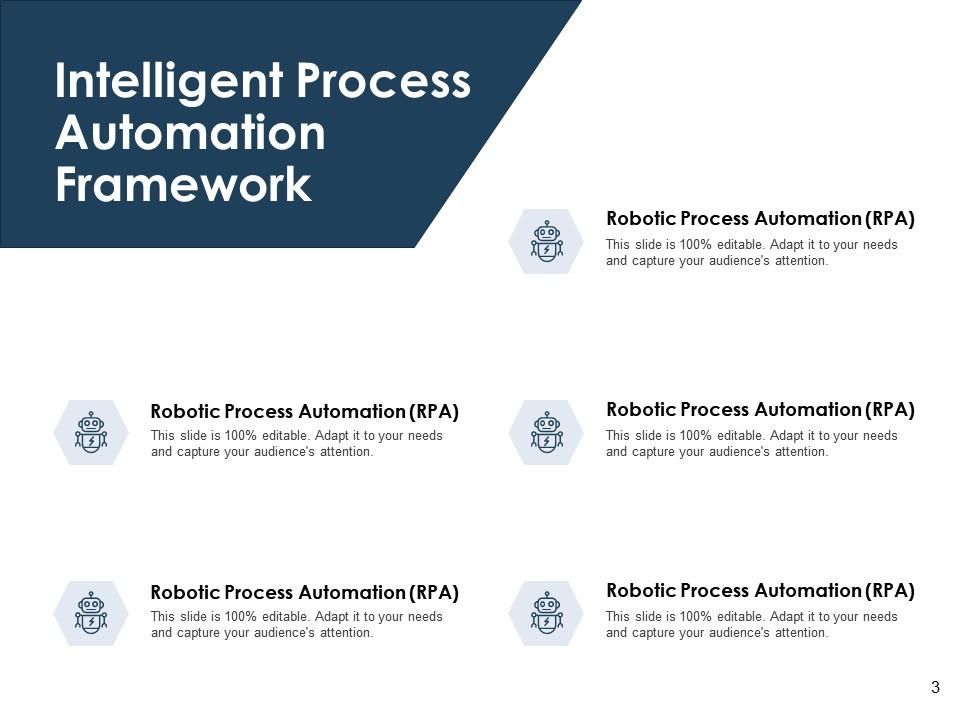 Intelligent Process Automation Framework

Robotic Process Automation (RPA)
This slide is 100% editable. Adapt it to your needs and capture your audience's attention.

Robotic Process Automation (RPA)
This slide is 100% editable. Adapt it to your needs and capture your audience's attention.

Robotic Process Automation (RPA)
This slide is 100% editable. Adapt it to your needs and capture your audience's attention.

Robotic Process Automation (RPA)
This slide is 100% editable. Adapt it to your needs and capture your audience's attention.

Robotic Process Automation (RPA)
This slide is 100% editable. Adapt it to your needs and capture your audience's attention.

3